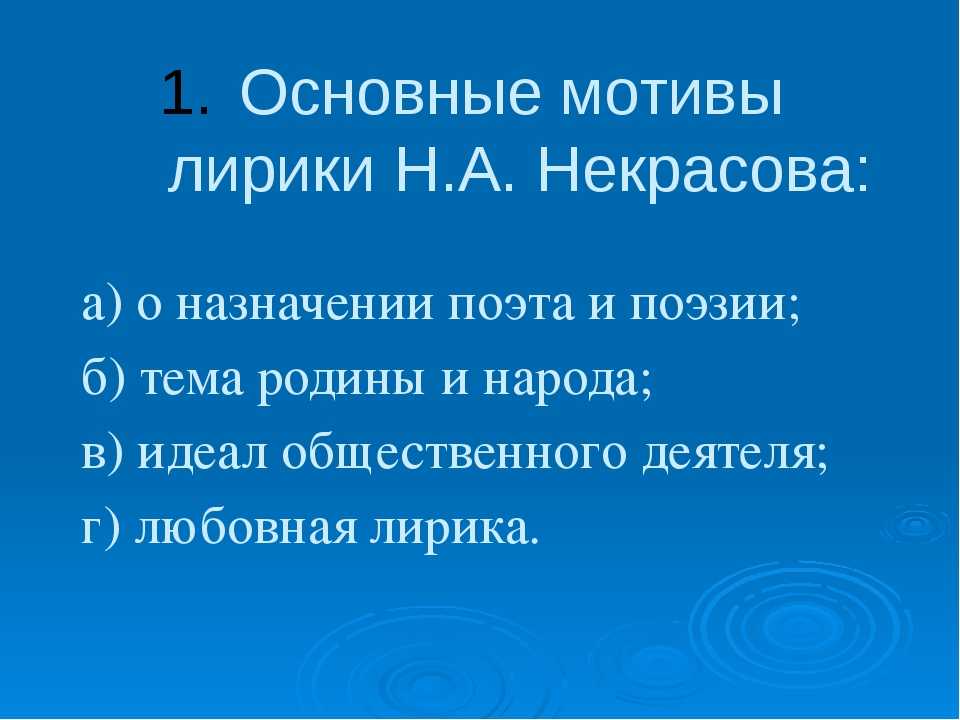 1. Основные мотивы лирики Н.А. Некрасова:

а) о назначении поэта и поэзии;

б) тема родины и народа;

в) идеал общественного деятеля;

г) любовная лирика.